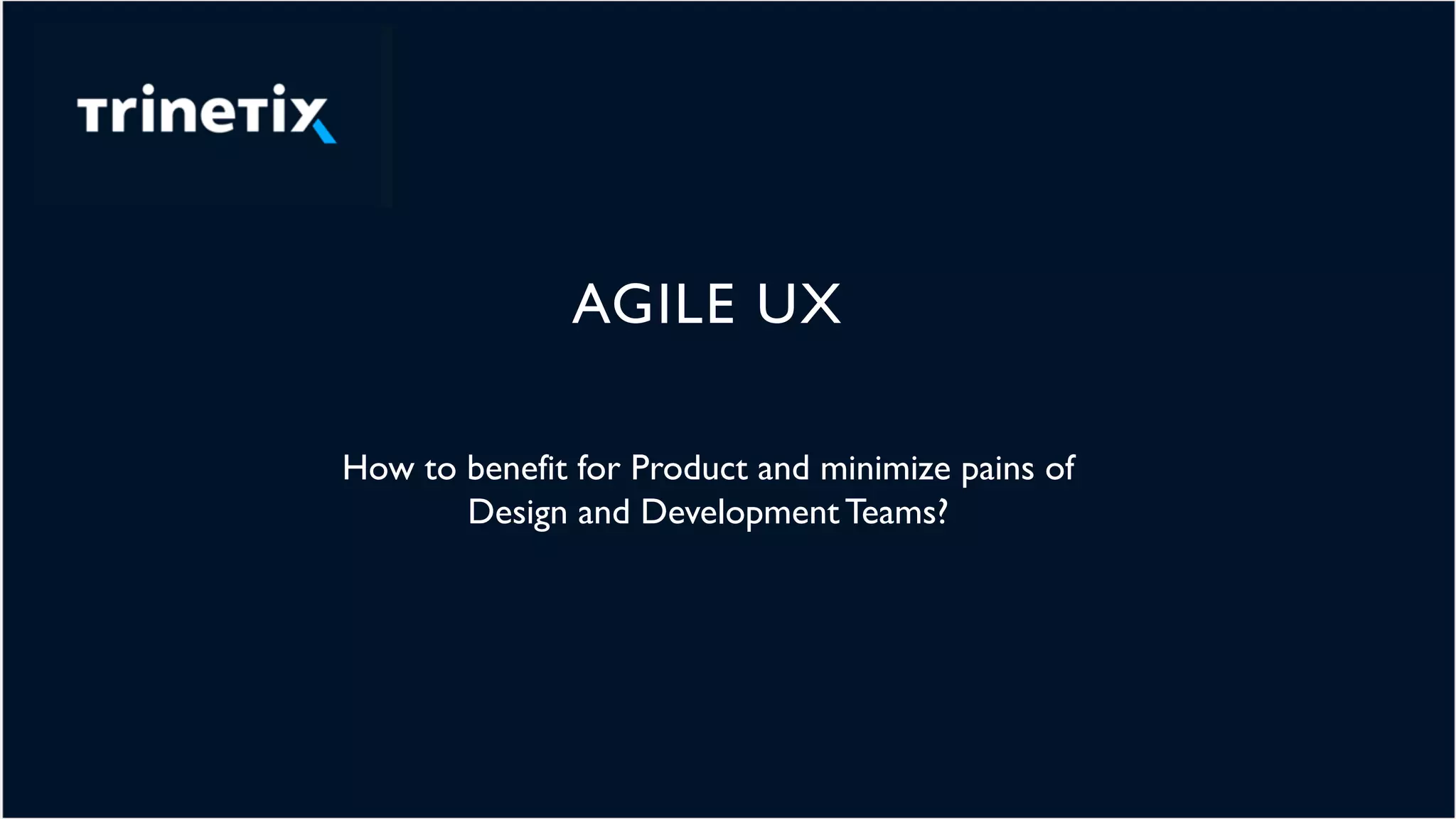 TrineTix

AGILE UX

How to benefit for Product and minimize pains of Design and Development Teams?